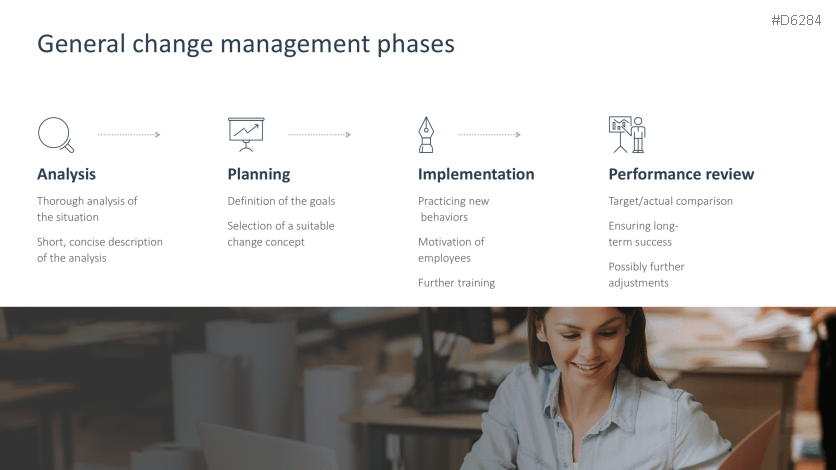 #D6284

General change management phases

Analysis

Thorough analysis of the situation

Short, concise description of the analysis

Planning

Definition of the goals

Selection of a suitable change concept

Implementation

Practicing new behaviors

Motivation of employees

Further training

Performance review

Target/actual comparison

Ensuring long-term success

Possibly further adjustments